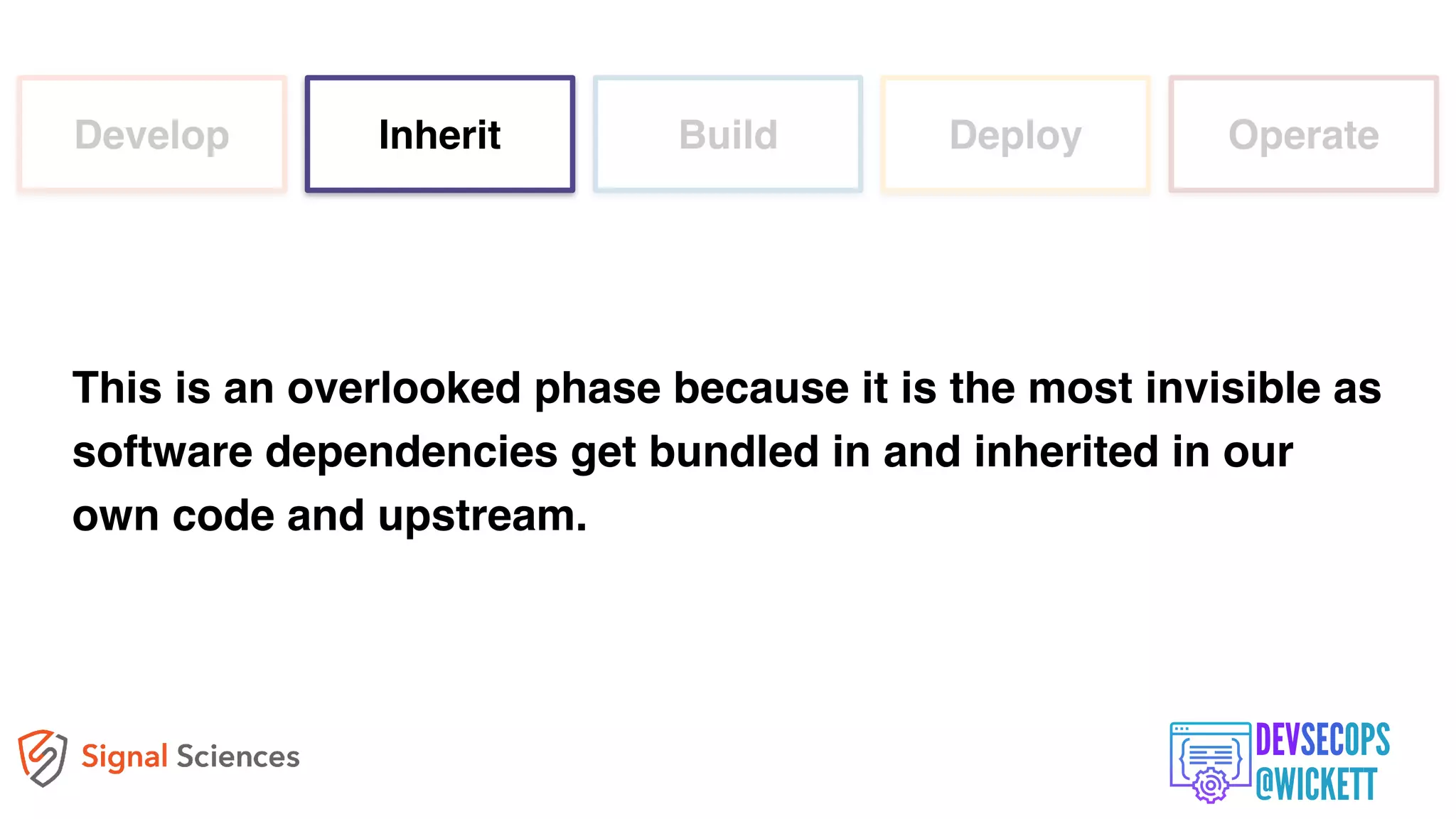 Develop

Inherit

Build

Deploy

Operate

This is an overlooked phase because it is the most invisible as software dependencies get bundled in and inherited in our own code and upstream.

Signal Sciences

DEVSECOPS
@WICKETT